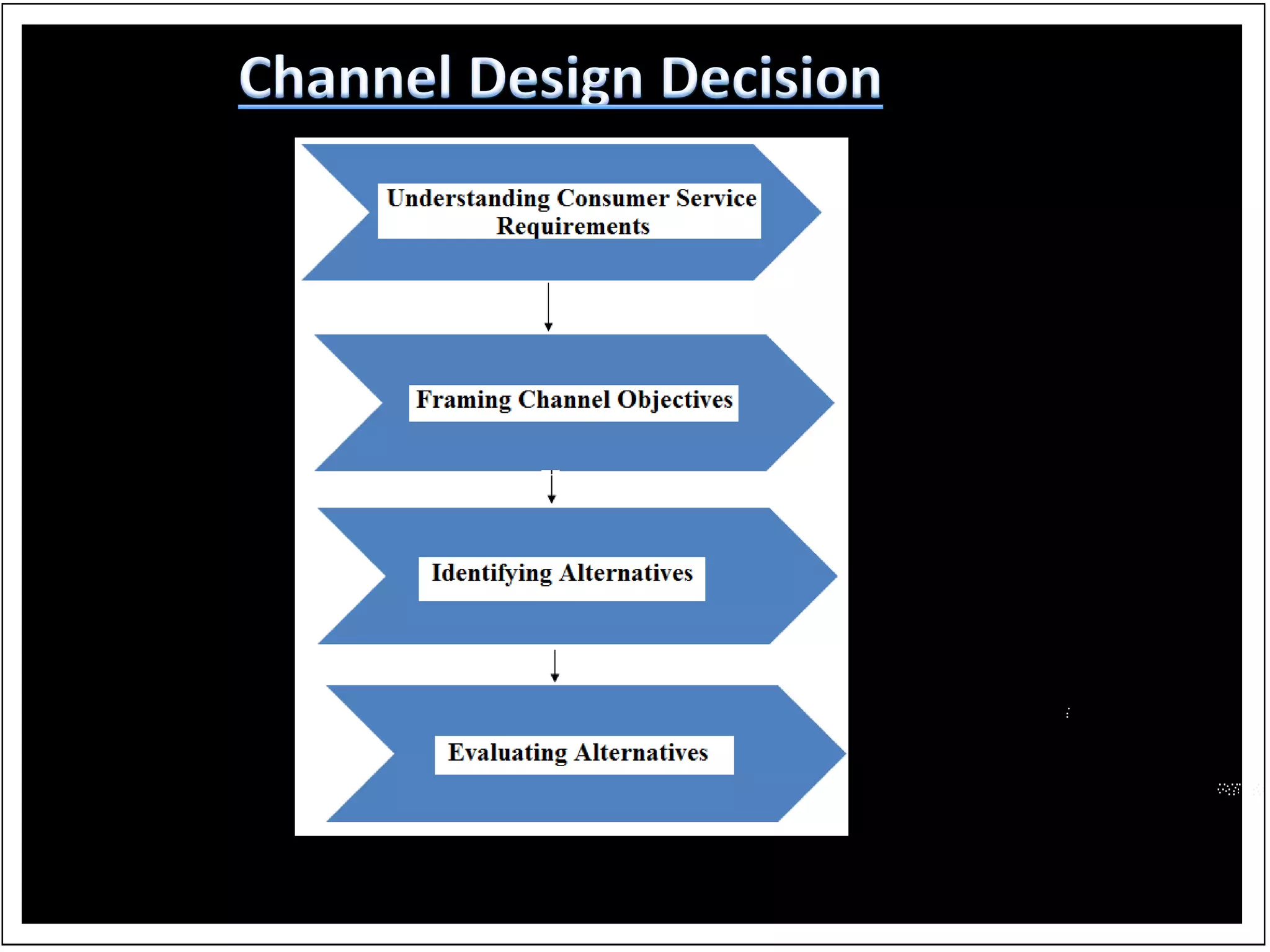 Channel Design Decision

Understanding Consumer Service Requirements

Framing Channel Objectives

Identifying Alternatives

Evaluating Alternatives